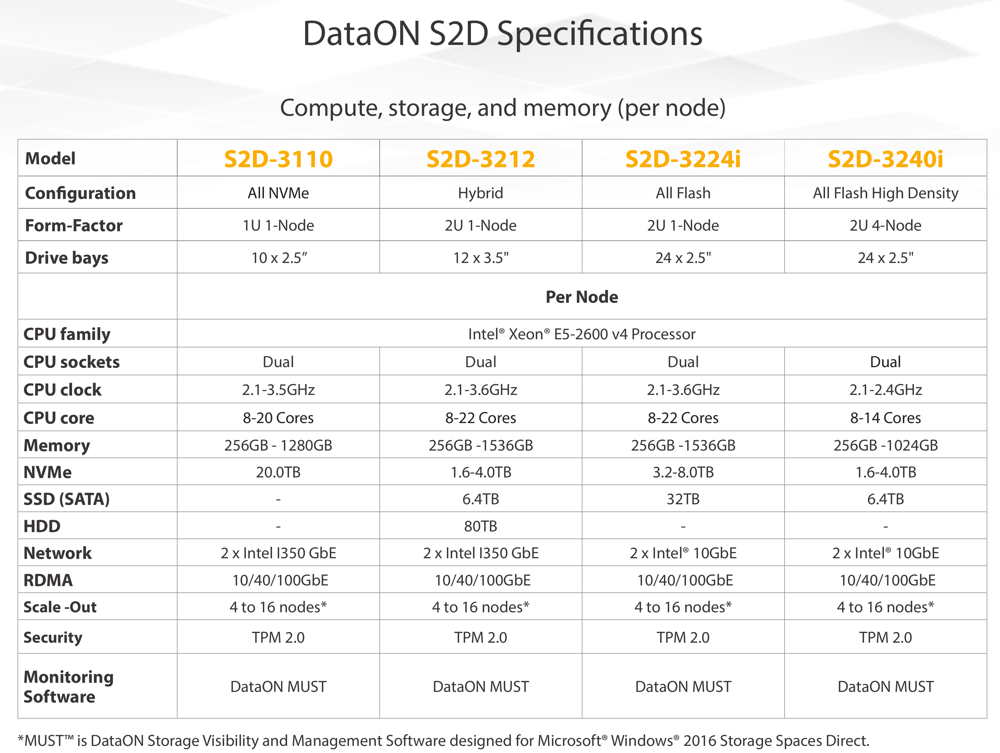 DataON S2D Specifications

Compute, storage, and memory (per node)

| Model | S2D-3110 | S2D-3212 | S2D-3224i | S2D-3240i |
|---|---|---|---|---|
| Configuration | All NVMe | Hybrid | All Flash | All Flash High Density |
| Form-Factor | 1U 1-Node | 2U 1-Node | 2U 1-Node | 2U 4-Node |
| Drive bays | 10 x 2.5" | 12 x 3.5" | 24 x 2.5" | 24 x 2.5" |
| | Per Node | | | |
| CPU family | Intel® Xeon® E5-2600 v4 Processor | | | |
| CPU sockets | Dual | Dual | Dual | Dual |
| CPU clock | 2.1-3.5GHz | 2.1-3.6GHz | 2.1-3.6GHz | 2.1-2.4GHz |
| CPU core | 8-20 Cores | 8-22 Cores | 8-22 Cores | 8-14 Cores |
| Memory | 256GB - 1280GB | 256GB -1536GB | 256GB -1536GB | 256GB -1024GB |
| NVMe | 20.0TB | 1.6-4.0TB | 3.2-8.0TB | 1.6-4.0TB |
| SSD (SATA) | - | 6.4TB | 32TB | 6.4TB |
| HDD | - | 80TB | - | - |
| Network | 2 x Intel I350 GbE | 2 x Intel I350 GbE | 2 x Intel® 10GbE | 2 x Intel® 10GbE |
| RDMA | 10/40/100GbE | 10/40/100GbE | 10/40/100GbE | 10/40/100GbE |
| Scale -Out | 4 to 16 nodes* | 4 to 16 nodes* | 4 to 16 nodes* | 4 to 16 nodes* |
| Security | TPM 2.0 | TPM 2.0 | TPM 2.0 | TPM 2.0 |
| Monitoring Software | DataON MUST | DataON MUST | DataON MUST | DataON MUST |

*MUST™ is DataON Storage Visibility and Management Software designed for Microsoft® Windows® 2016 Storage Spaces Direct.